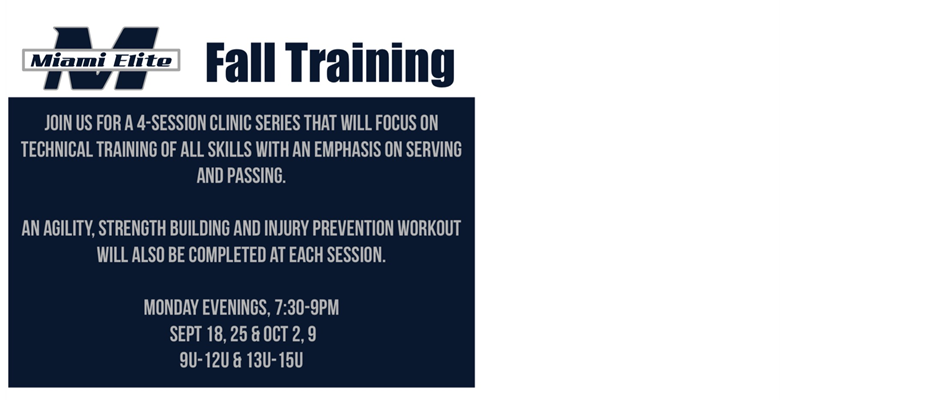 M
Miami Elite
Fall Training

JOIN US FOR A 4-SESSION CLINIC SERIES THAT WILL FOCUS ON TECHNICAL TRAINING OF ALL SKILLS WITH AN EMPHASIS ON SERVING AND PASSING.

AN AGILITY, STRENGTH BUILDING AND INJURY PREVENTION WORKOUT WILL ALSO BE COMPLETED AT EACH SESSION.

MONDAY EVENINGS, 7:30-9PM
SEPT 18, 25 & OCT 2, 9
9U-12U & 13U-15U